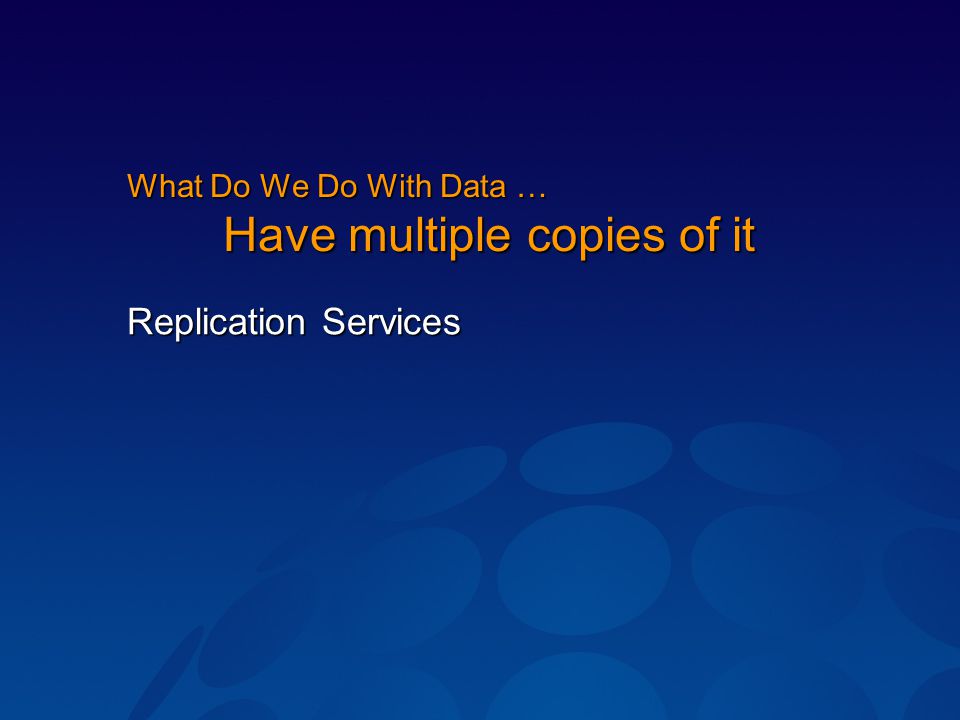 What Do We Do With Data …
Have multiple copies of it

Replication Services